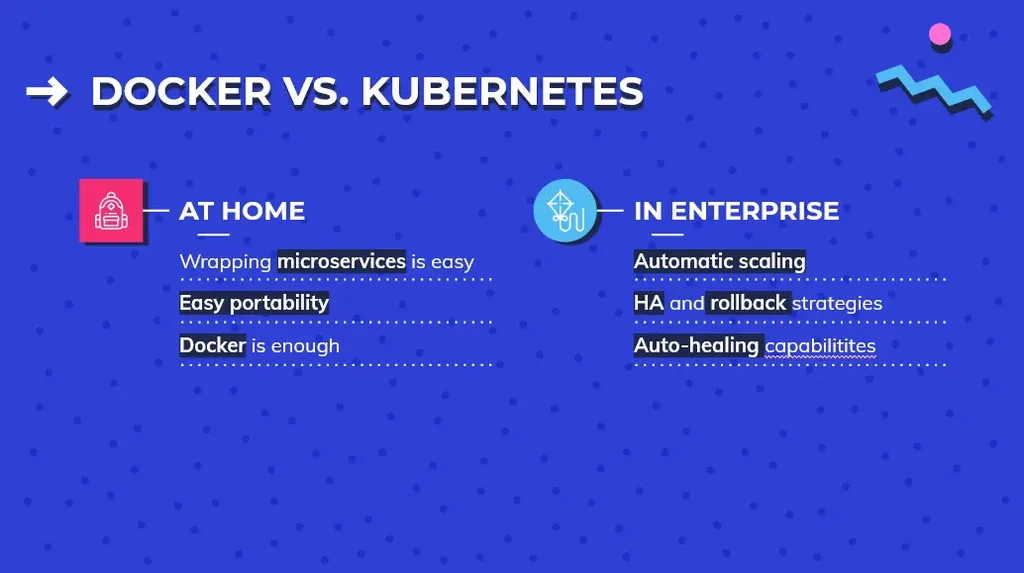 DOCKER VS. KUBERNETES

AT HOME

Wrapping microservices is easy

Easy portability

Docker is enough

IN ENTERPRISE

Automatic scaling

HA and rollback strategies

Auto-healing capabilitites